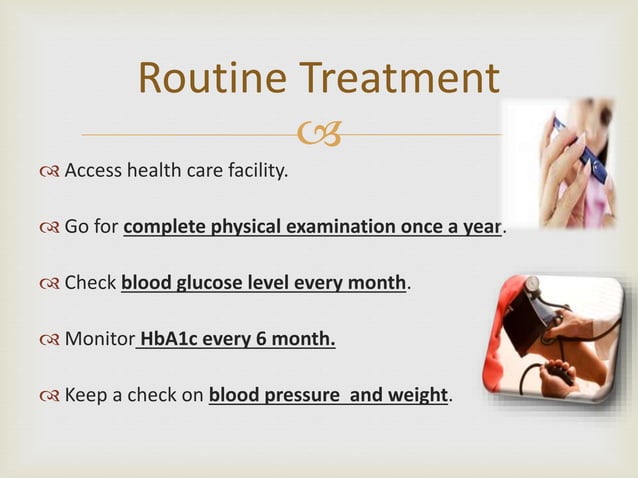 Routine Treatment

Access health care facility.

Go for complete physical examination once a year.

Check blood glucose level every month.

Monitor HbA1c every 6 month.

Keep a check on blood pressure and weight.